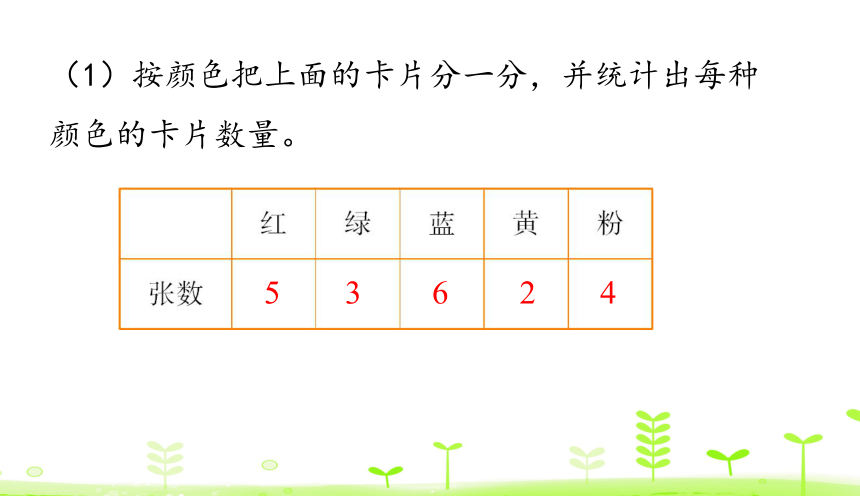 （1）按颜色把上面的卡片分一分，并统计出每种颜色的卡片数量。

|  | 红 | 绿 | 蓝 | 黄 | 粉 |
|---|---|---|---|---|---|
| 张数 | 5 | 3 | 6 | 2 | 4 |